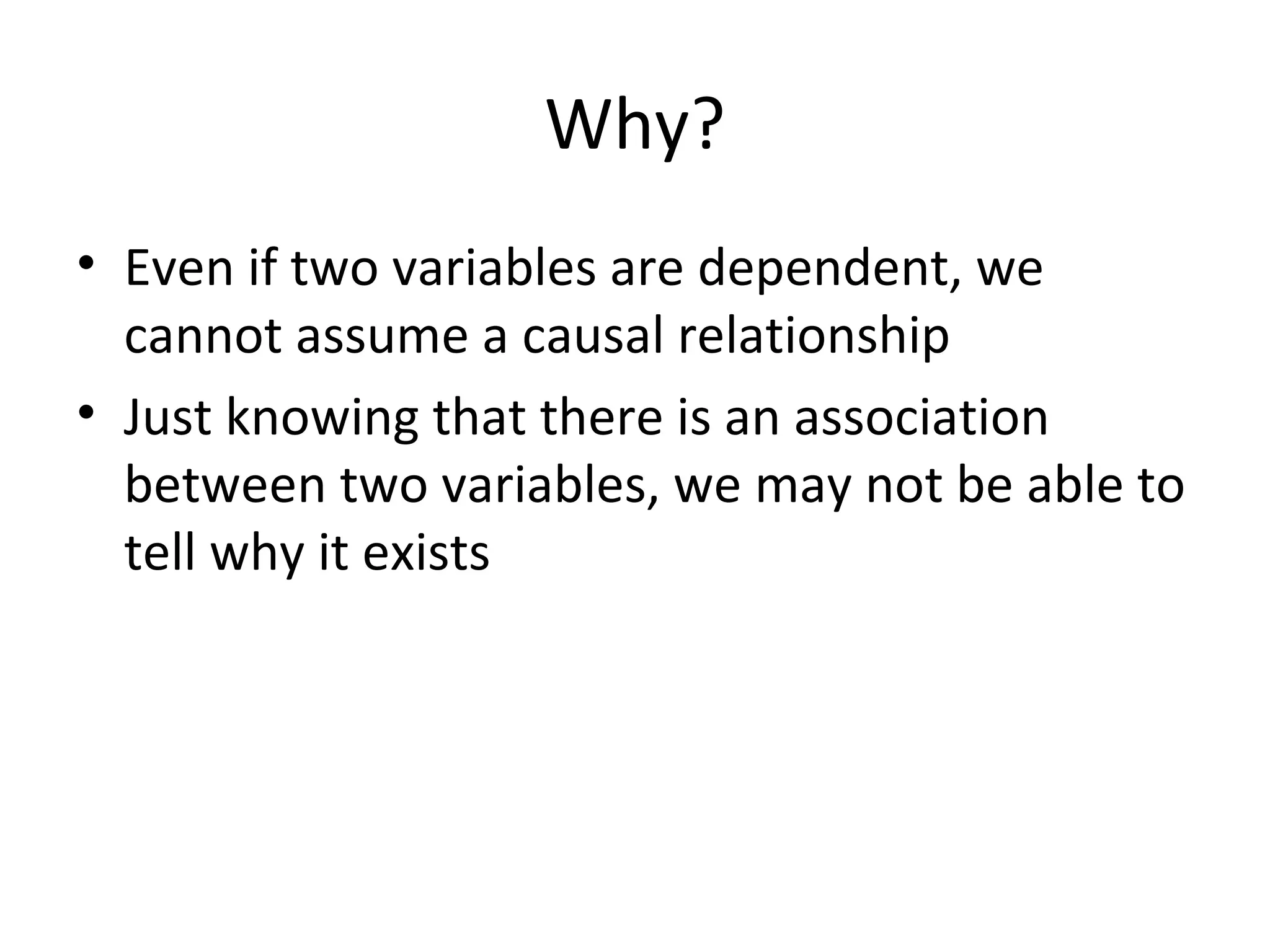 Why?

• Even if two variables are dependent, we cannot assume a causal relationship

• Just knowing that there is an association between two variables, we may not be able to tell why it exists